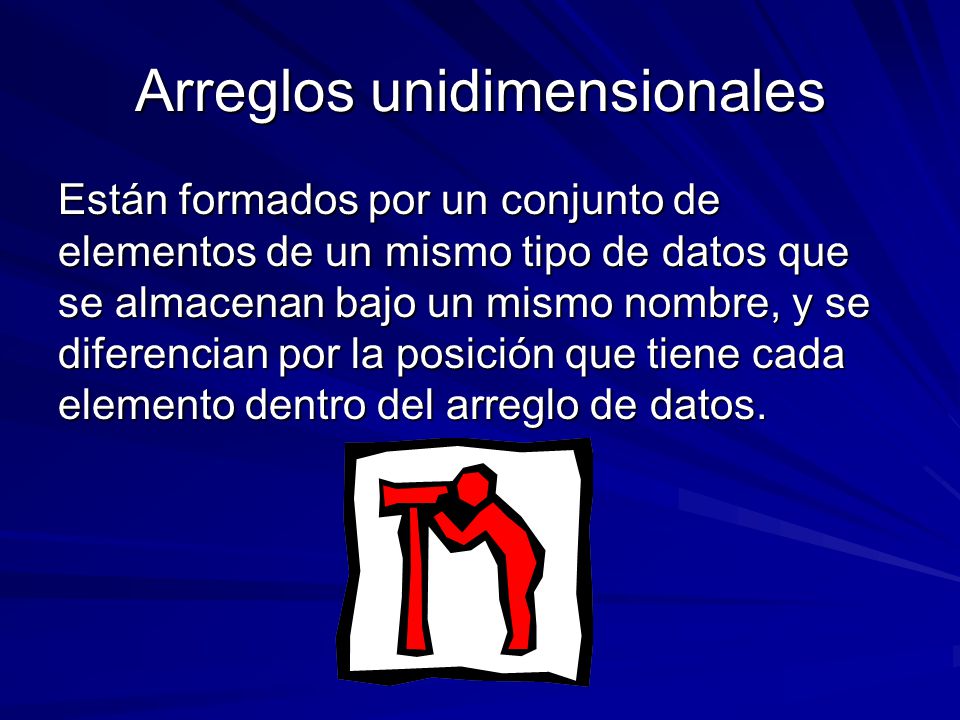 Arreglos unidimensionales

Están formados por un conjunto de elementos de un mismo tipo de datos que se almacenan bajo un mismo nombre, y se diferencian por la posición que tiene cada elemento dentro del arreglo de datos.